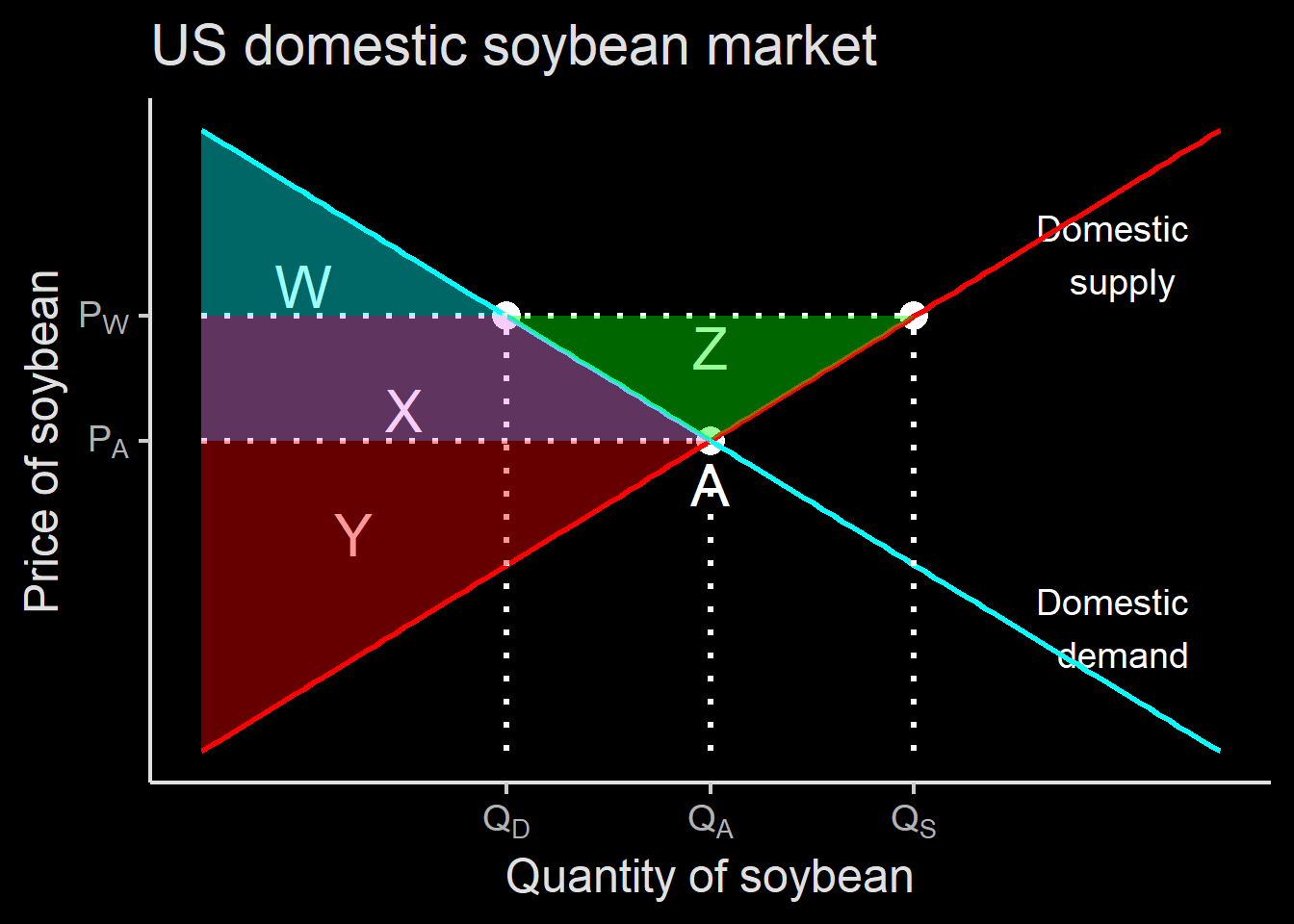 US domestic soybean market

Price of soybean

$P_W$

$P_A$

W

X

Y

Z

A

Domestic supply

Domestic demand

$Q_D$

$Q_A$

$Q_S$

Quantity of soybean